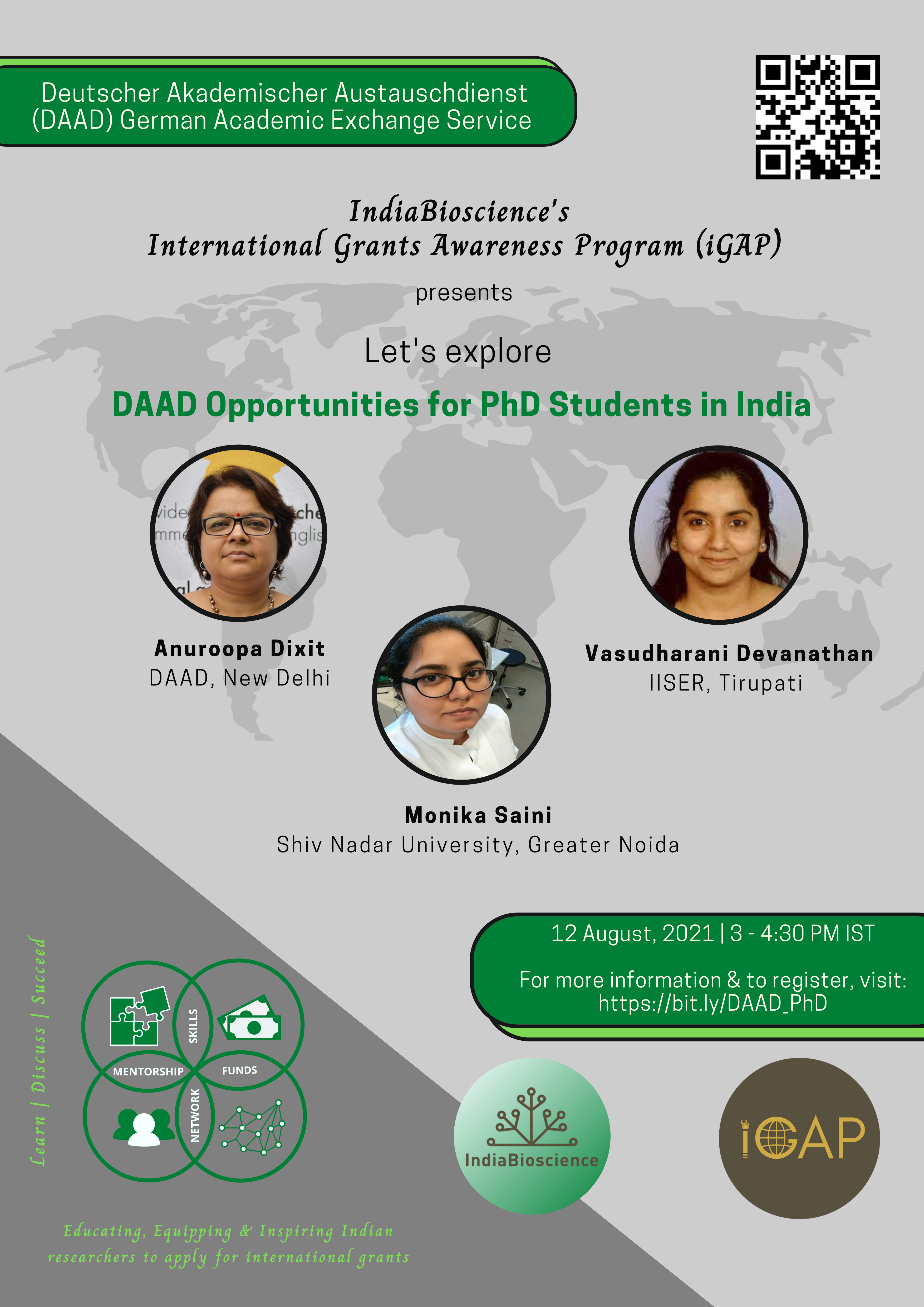 Deutscher Akademischer Austauschdienst (DAAD) German Academic Exchange Service

IndiaBioscience's
International Grants Awareness Program (iGAP)

presents

Let's explore

DAAD Opportunities for PhD Students in India

Anuroopa Dixit
DAAD, New Delhi

Vasudharani Devanathan
IISER, Tirupati

Monika Saini
Shiv Nadar University, Greater Noida

12 August, 2021 | 3 - 4:30 PM IST

For more information & to register, visit:
https://bit.ly/DAAD_PhD

Learn | Discuss | Succeed

SKILLS
MENTORSHIP
FUNDS
NETWORK

IndiaBioscience

iGAP

Educating, Equipping & Inspiring Indian researchers to apply for international grants